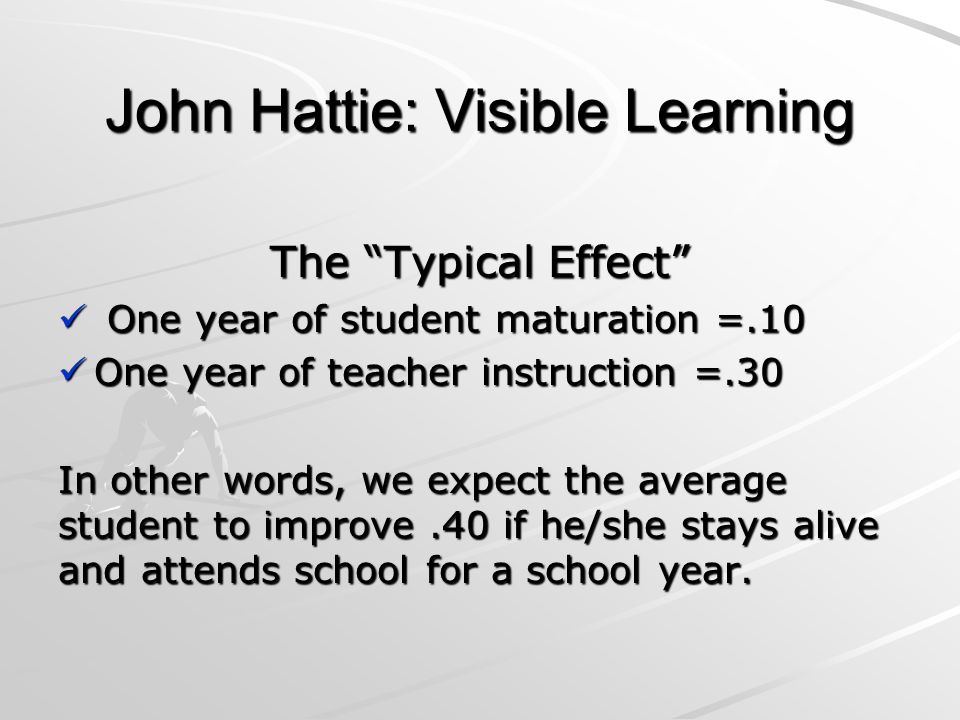 John Hattie: Visible Learning

The “Typical Effect”

✓ One year of student maturation =.10
✓ One year of teacher instruction =.30

In other words, we expect the average student to improve .40 if he/she stays alive and attends school for a school year.